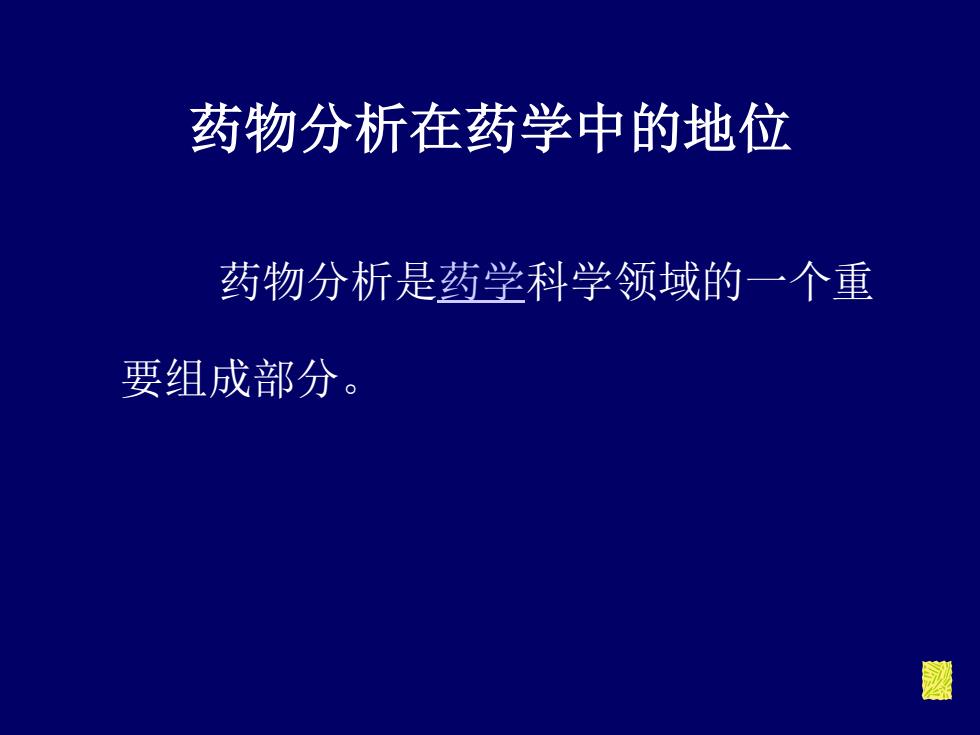 药物分析在药学中的地位

药物分析是药学科学领域的一个重要组成部分。